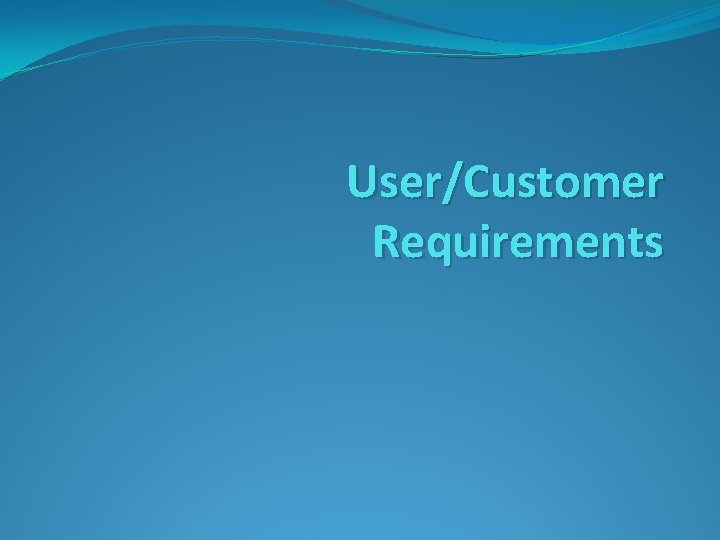 User/Customer Requirements